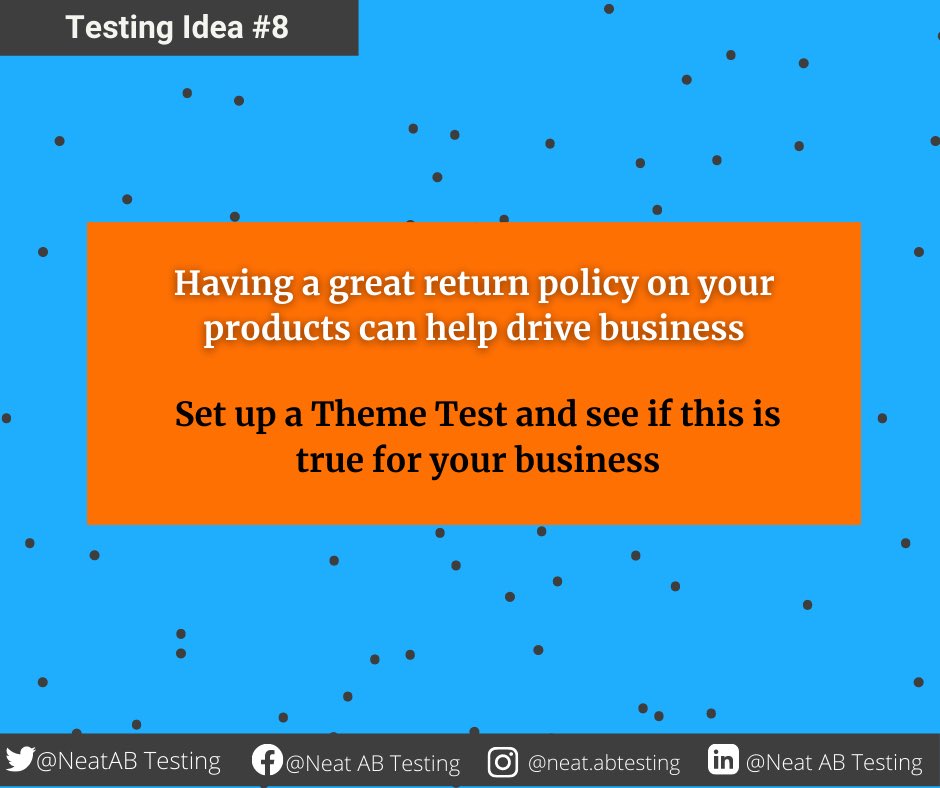 Testing Idea #8

Having a great return policy on your products can help drive business

Set up a Theme Test and see if this is true for your business

@NeatAB Testing @Neat AB Testing @neat.abtesting @Neat AB Testing